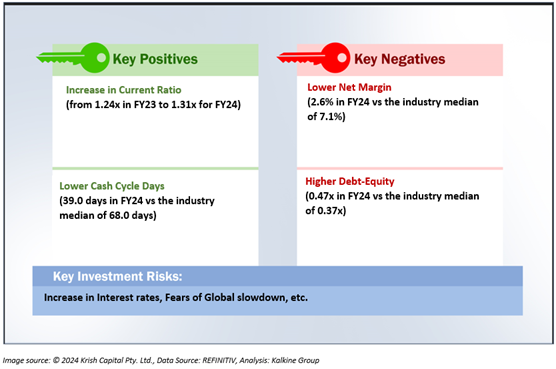 Key Positives

Increase in Current Ratio
(from 1.24x in FY23 to 1.31x for FY24)

Lower Cash Cycle Days
(39.0 days in FY24 vs the industry median of 68.0 days)

Key Negatives

Lower Net Margin
(2.6% in FY24 vs the industry median of 7.1%)

Higher Debt-Equity
(0.47x in FY24 vs the industry median of 0.37x)

Key Investment Risks:

Increase in Interest rates, Fears of Global slowdown, etc.

Image source: © 2024 Krish Capital Pty. Ltd., Data Source: REFINITIV, Analysis: Kalkine Group